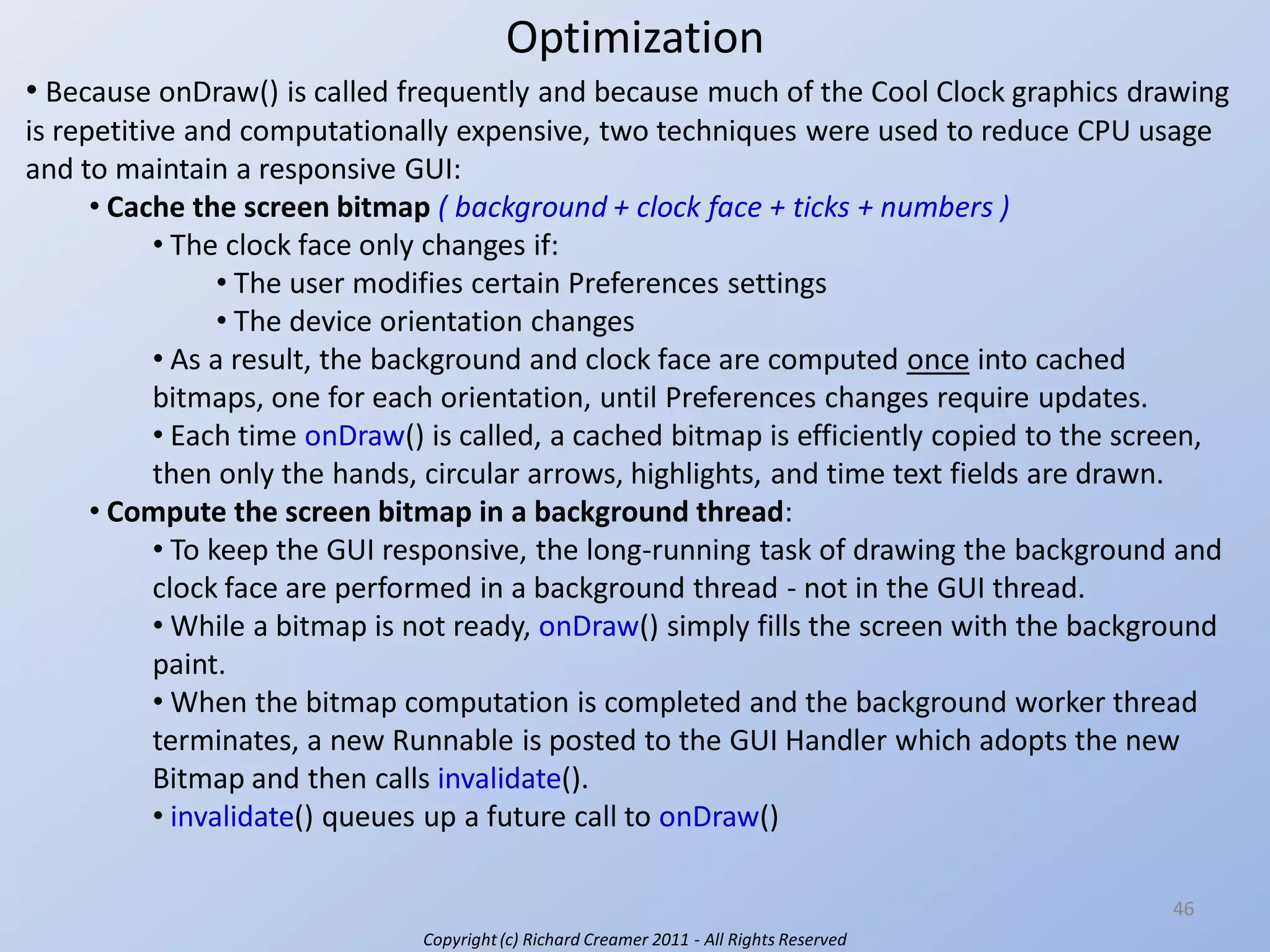 Optimization

• Because onDraw() is called frequently and because much of the Cool Clock graphics drawing is repetitive and computationally expensive, two techniques were used to reduce CPU usage and to maintain a responsive GUI:

• Cache the screen bitmap ( background + clock face + ticks + numbers )

• The clock face only changes if:

• The user modifies certain Preferences settings

• The device orientation changes

• As a result, the background and clock face are computed once into cached bitmaps, one for each orientation, until Preferences changes require updates.

• Each time onDraw() is called, a cached bitmap is efficiently copied to the screen, then only the hands, circular arrows, highlights, and time text fields are drawn.

• Compute the screen bitmap in a background thread:

• To keep the GUI responsive, the long-running task of drawing the background and clock face are performed in a background thread - not in the GUI thread.

• While a bitmap is not ready, onDraw() simply fills the screen with the background paint.

• When the bitmap computation is completed and the background worker thread terminates, a new Runnable is posted to the GUI Handler which adopts the new Bitmap and then calls invalidate().

• invalidate() queues up a future call to onDraw()

46

Copyright (c) Richard Creamer 2011 - All Rights Reserved